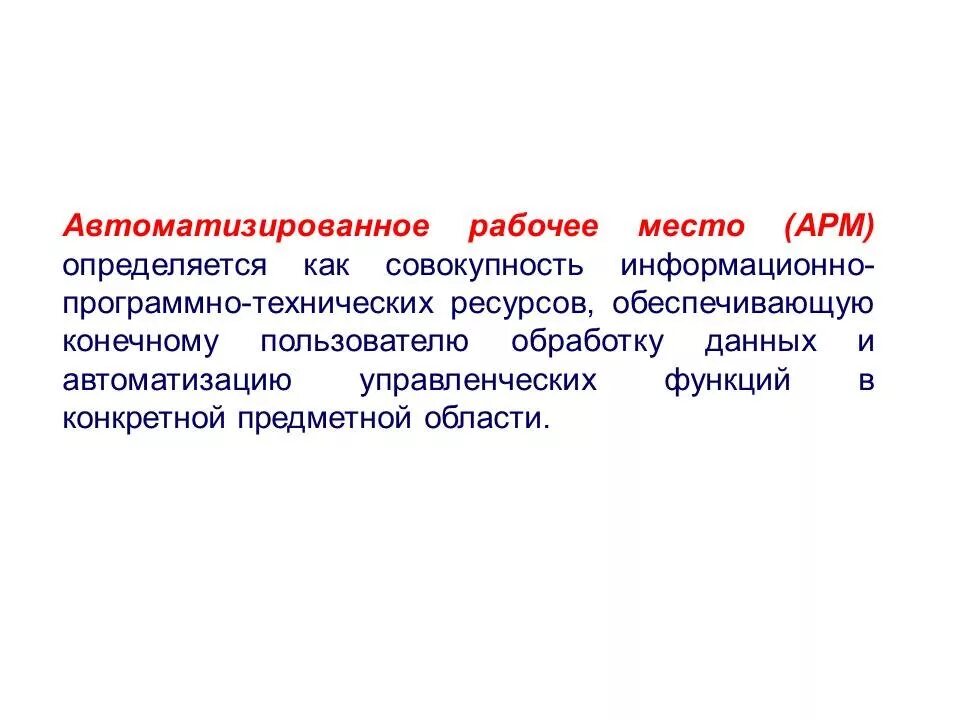 Автоматизированное рабочее место (АРМ) определяется как совокупность информационно-программно-технических ресурсов, обеспечивающую конечному пользователю обработку данных и автоматизацию управленческих функций в конкретной предметной области.